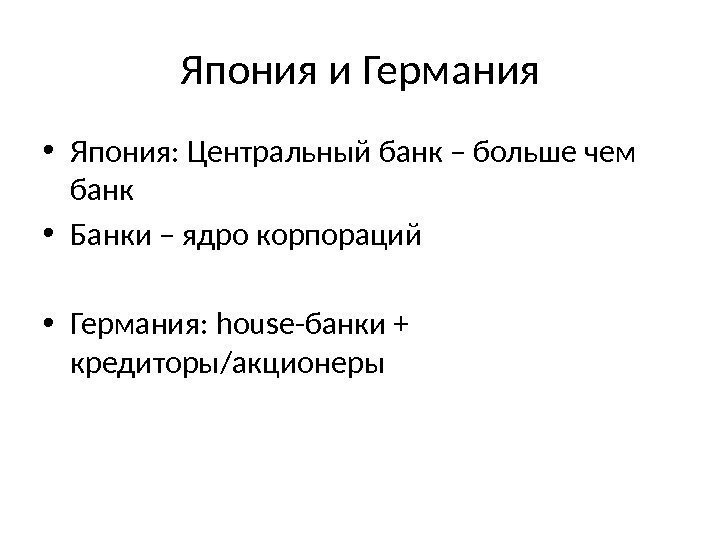 Япония и Германия

• Япония: Центральный банк – больше чем банк
• Банки – ядро корпораций

• Германия: house-банки + кредиторы/акционеры